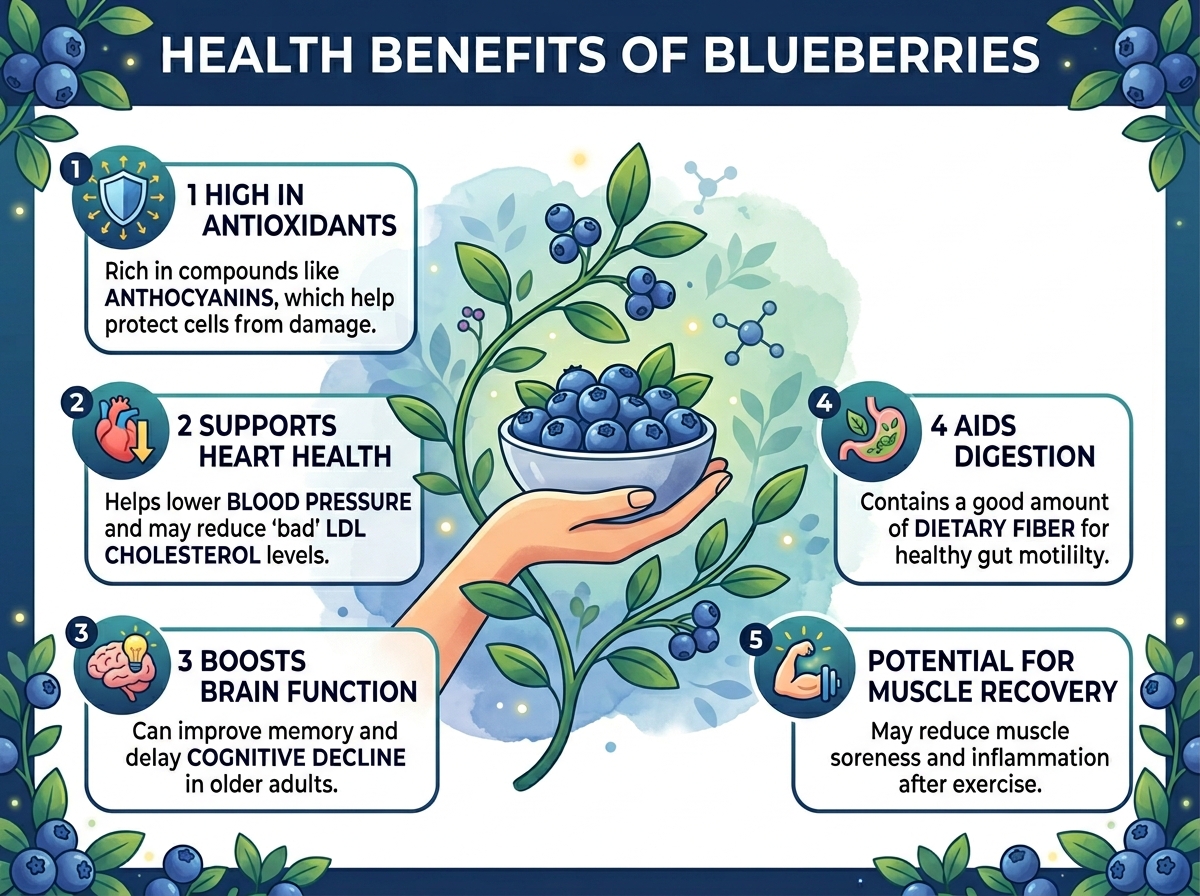 HEALTH BENEFITS OF BLUEBERRIES

1

1 HIGH IN ANTIOXIDANTS

Rich in compounds like ANTHOCYANINS, which help protect cells from damage.

2

2 SUPPORTS HEART HEALTH

Helps lower BLOOD PRESSURE and may reduce 'bad' LDL CHOLESTEROL levels.

3

3 BOOSTS BRAIN FUNCTION

Can improve memory and delay COGNITIVE DECLINE in older adults.

4

4 AIDS DIGESTION

Contains a good amount of DIETARY FIBER for healthy gut motililty.

5

POTENTIAL FOR MUSCLE RECOVERY

May reduce muscle soreness and inflammation after exercise.